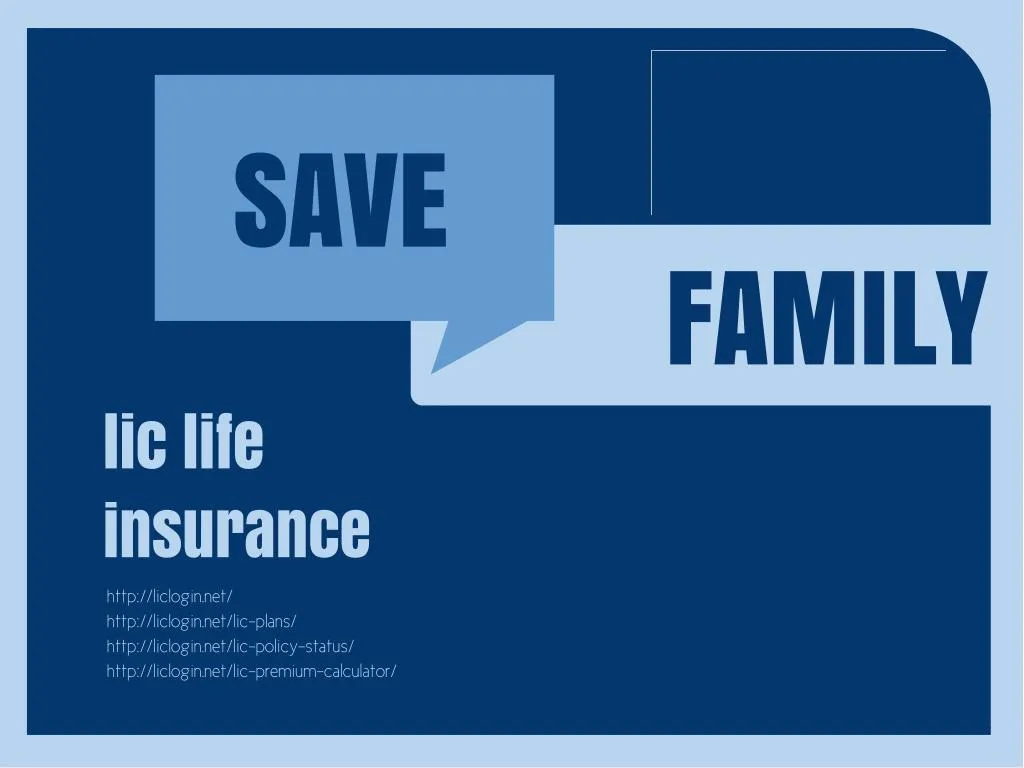 SAVE

FAMILY

lic life insurance

http://liclogin.net/
http://liclogin.net/lic-plans/
http://liclogin.net/lic-policy-status/
http://liclogin.net/lic-premium-calculator/